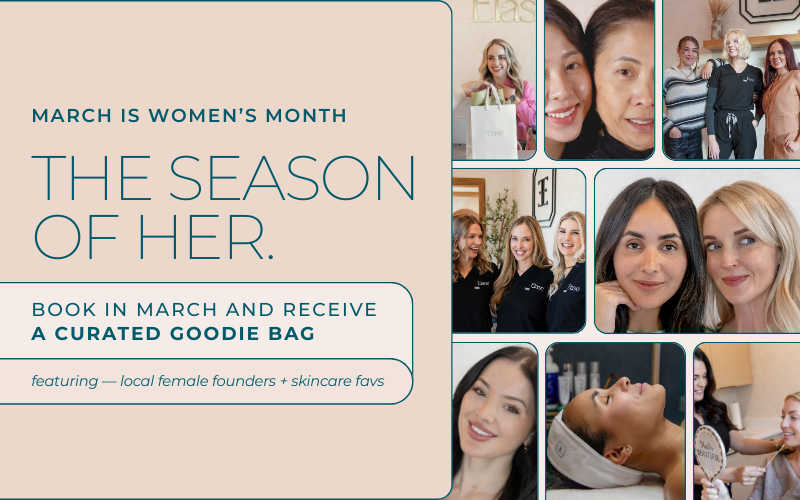 MARCH IS WOMEN'S MONTH

THE SEASON OF HER.

BOOK IN MARCH AND RECEIVE
A CURATED GOODIE BAG

featuring — local female founders + skincare favs

Elas

Hello BEAUTIFUL